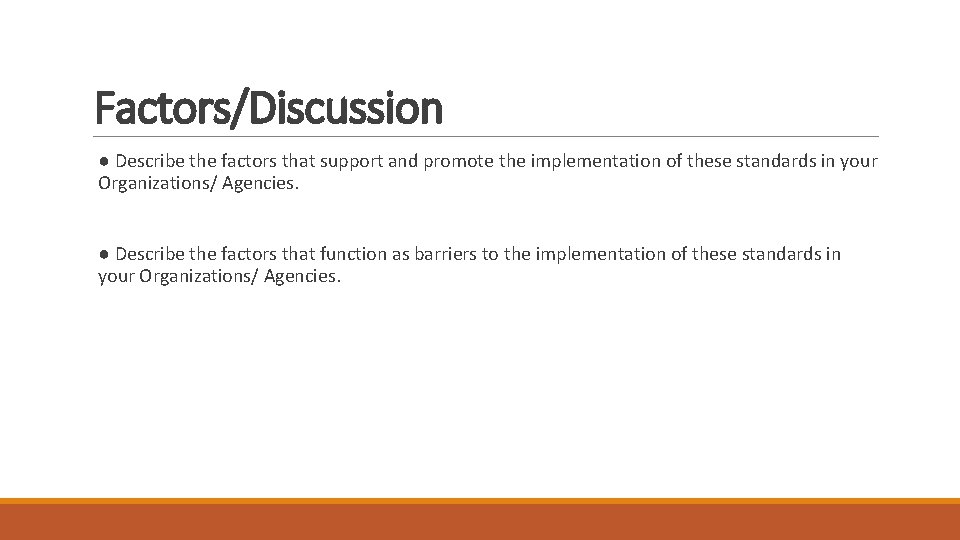 Factors/Discussion

● Describe the factors that support and promote the implementation of these standards in your Organizations/ Agencies.

● Describe the factors that function as barriers to the implementation of these standards in your Organizations/ Agencies.